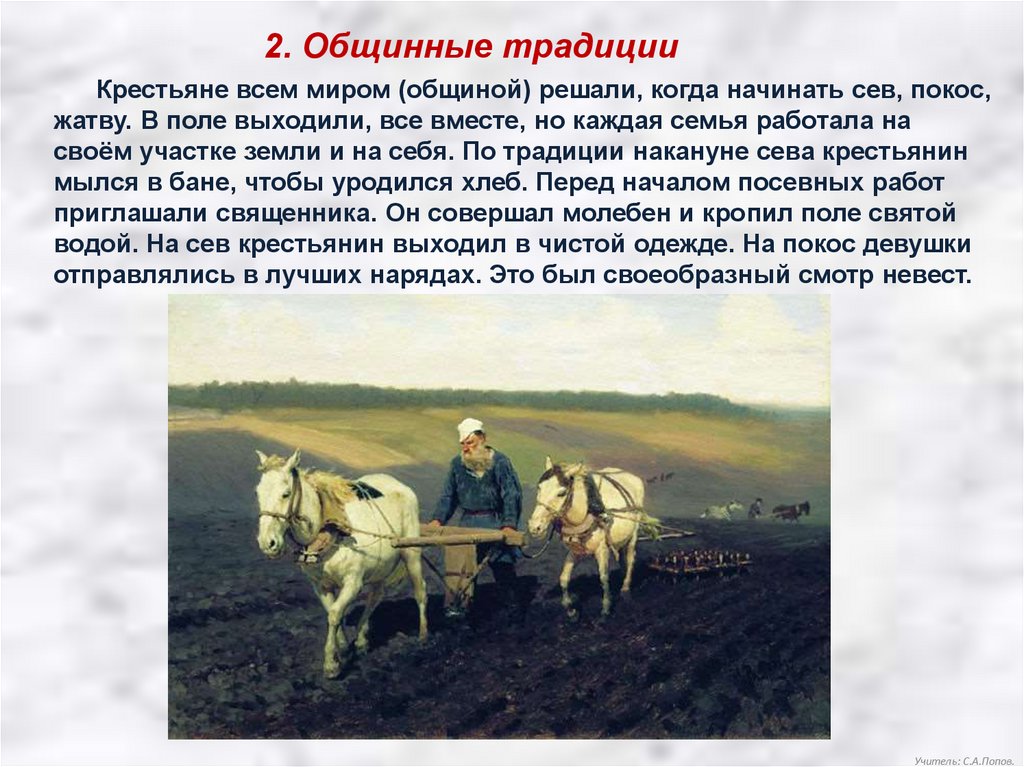 2. Общинные традиции

Крестьяне всем миром (общиной) решали, когда начинать сев, покос, жатву. В поле выходили, все вместе, но каждая семья работала на своём участке земли и на себя. По традиции накануне сева крестьянин мылся в бане, чтобы уродился хлеб. Перед началом посевных работ приглашали священника. Он совершал молебен и кропил поле святой водой. На сев крестьянин выходил в чистой одежде. На покос девушки отправлялись в лучших нарядах. Это был своеобразный смотр невест.

Учитель: С.А.Попов.